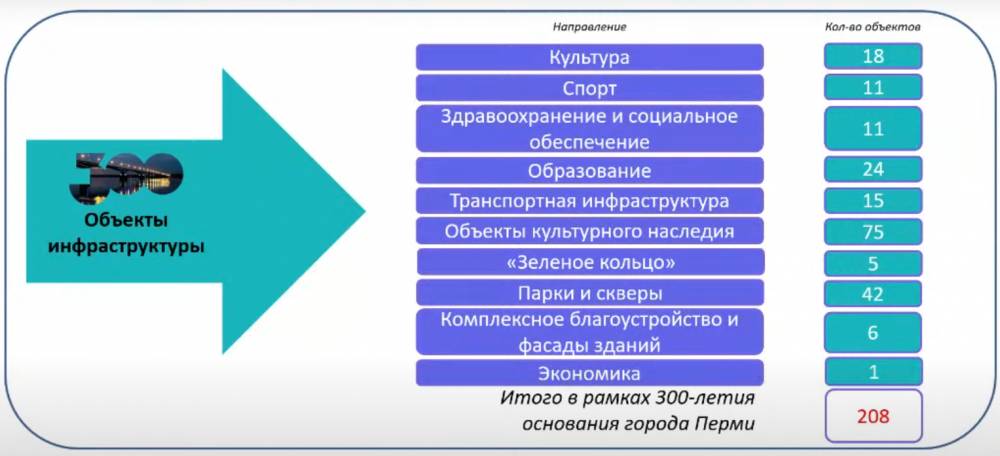 300

Объекты инфраструктуры

| Направление | Кол-во объектов |
|---|---|
| Культура | 18 |
| Спорт | 11 |
| Здравоохранение и социальное обеспечение | 11 |
| Образование | 24 |
| Транспортная инфраструктура | 15 |
| Объекты культурного наследия | 75 |
| «Зеленое кольцо» | 5 |
| Парки и скверы | 42 |
| Комплексное благоустройство и фасады зданий | 6 |
| Экономика | 1 |
| Итого в рамках 300-летия основания города Перми | 208 |